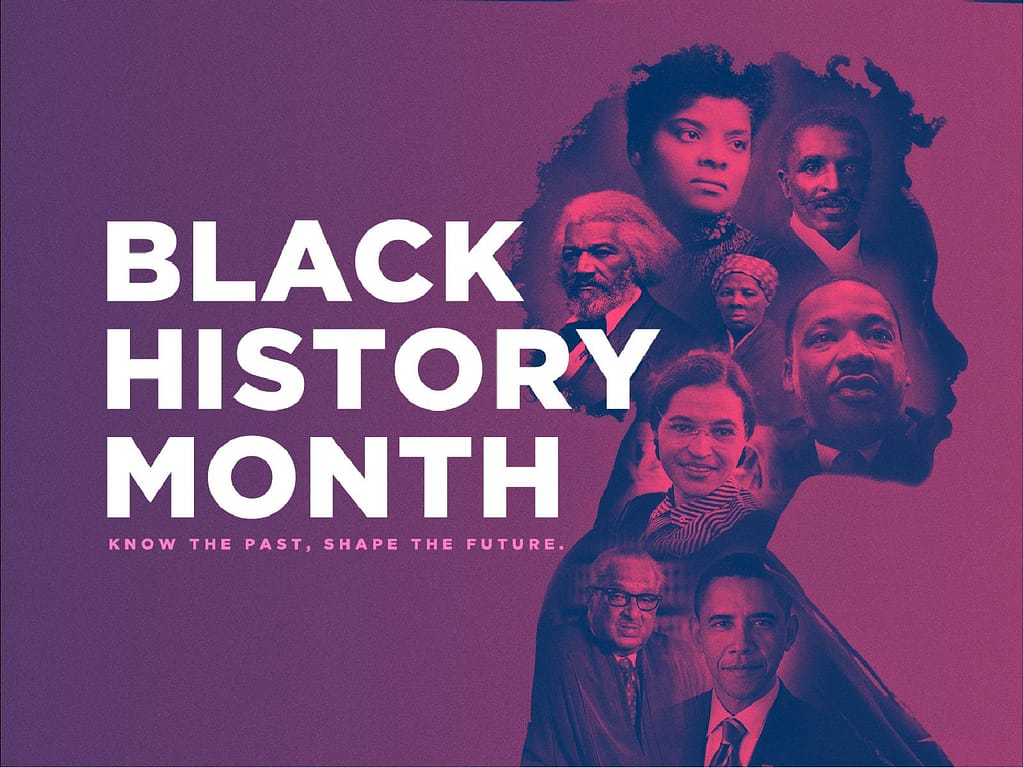 BLACK HISTORY MONTH

KNOW THE PAST, SHAPE THE FUTURE.